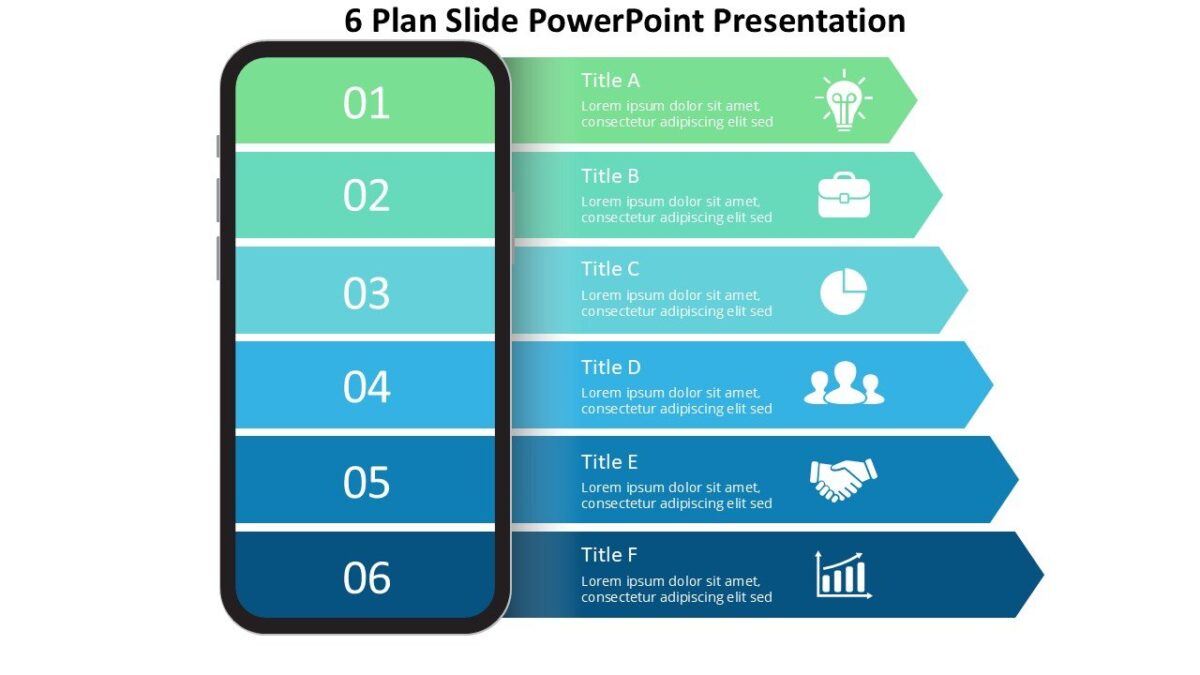 6 Plan Slide PowerPoint Presentation

01

Title A
Lorem ipsum dolor sit amet, consectetur adipiscing elit sed

02

Title B
Lorem ipsum dolor sit amet, consectetur adipiscing elit sed

03

Title C
Lorem ipsum dolor sit amet, consectetur adipiscing elit sed

04

Title D
Lorem ipsum dolor sit amet, consectetur adipiscing elit sed

05

Title E
Lorem ipsum dolor sit amet, consectetur adipiscing elit sed

06

Title F
Lorem ipsum dolor sit amet, consectetur adipiscing elit sed